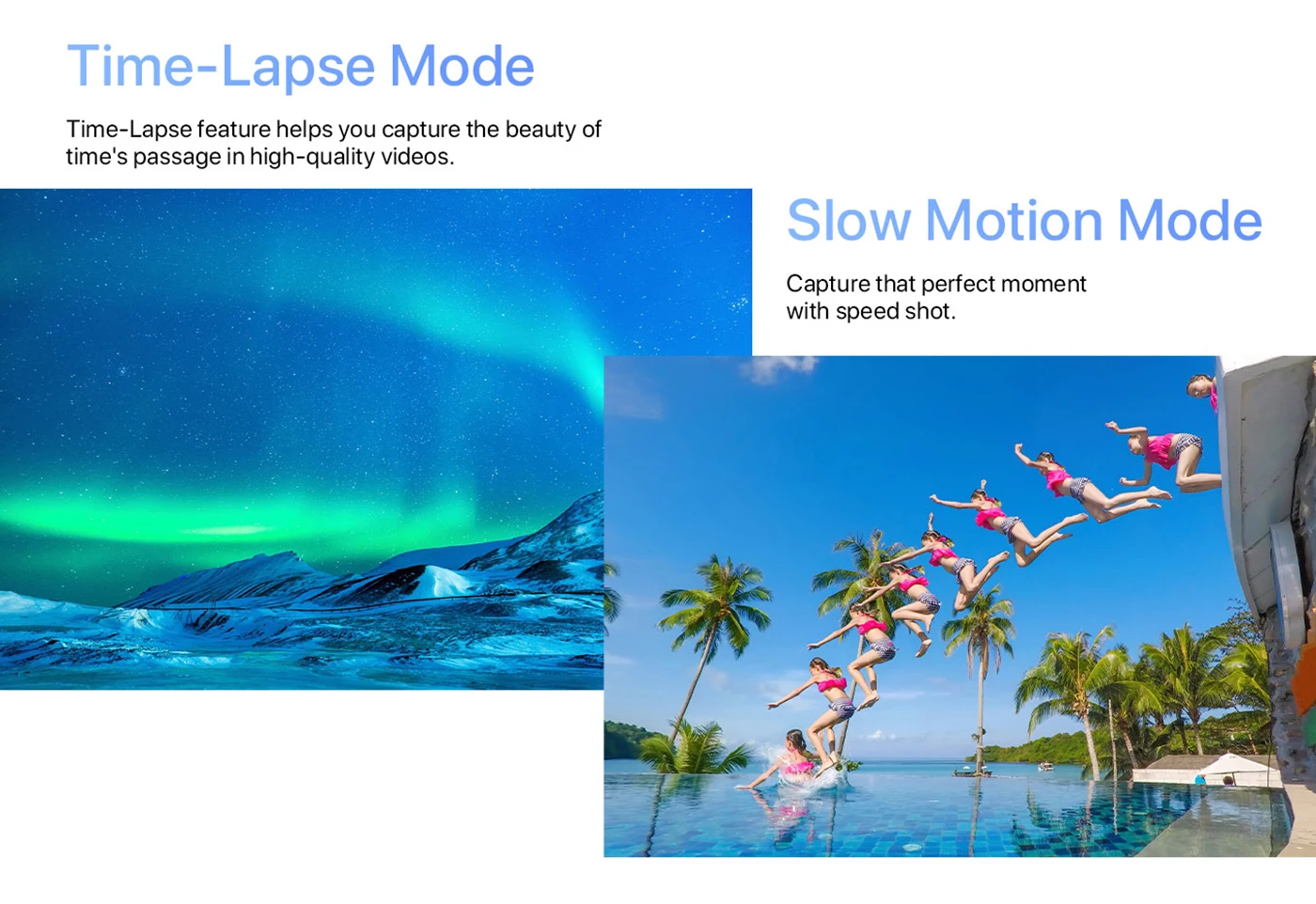 Time-Lapse Mode

Time-Lapse feature helps you capture the beauty of time's passage in high-quality videos.

Slow Motion Mode

Capture that perfect moment with speed shot.